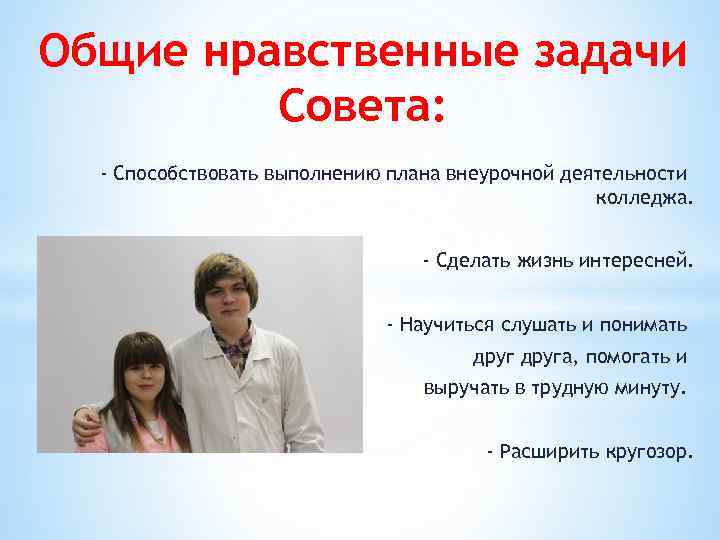 Общие нравственные задачи Совета:

- Способствовать выполнению плана внеурочной деятельности колледжа.

- Сделать жизнь интересней.

- Научиться слушать и понимать друг друга, помогать и выручать в трудную минуту.

- Расширить кругозор.